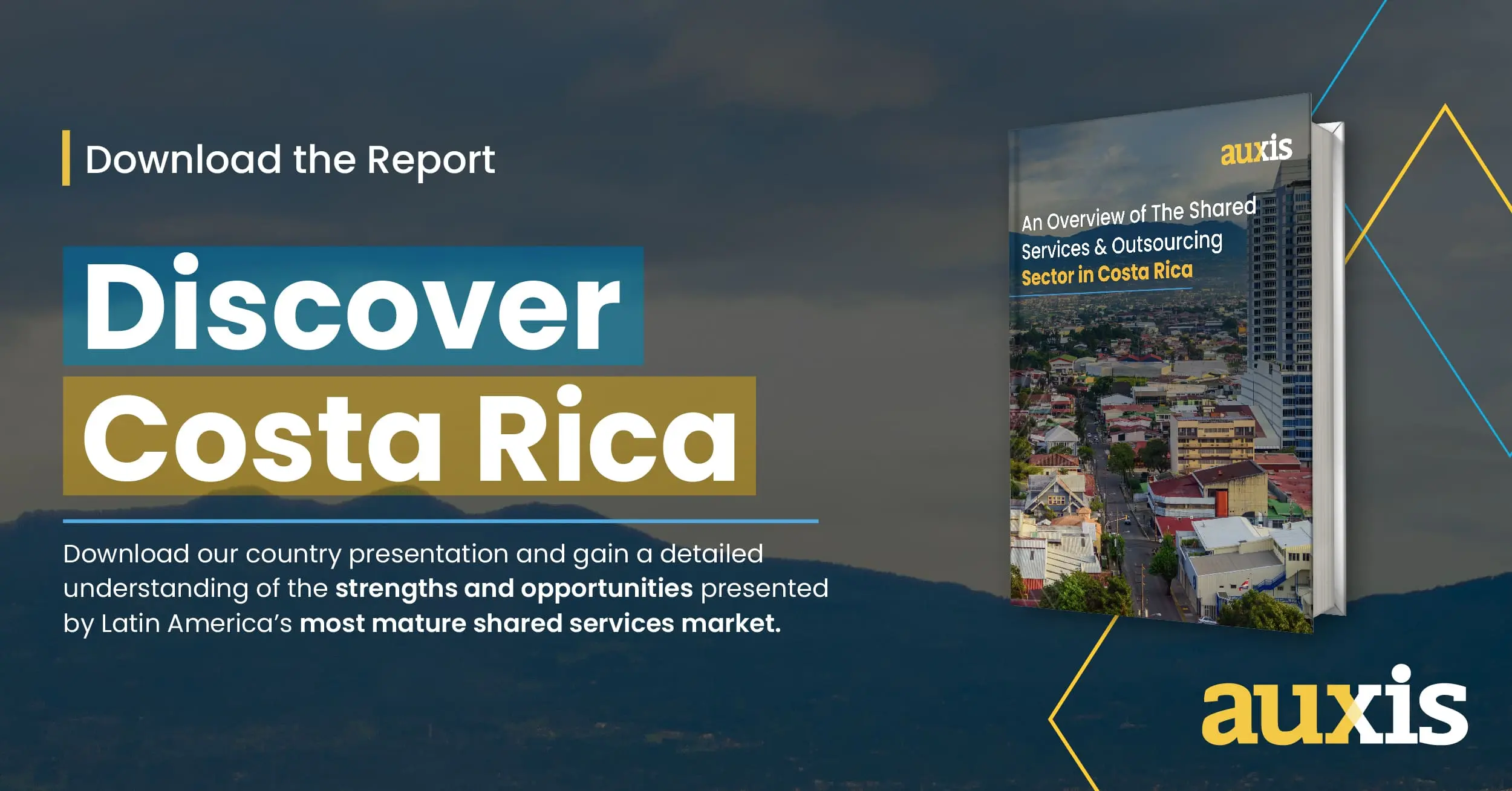 Download the Report

Discover Costa Rica

Download our country presentation and gain a detailed understanding of the strengths and opportunities presented by Latin America's most mature shared services market.

auxis

An Overview of The Shared Services & Outsourcing Sector in Costa Rica

auxis